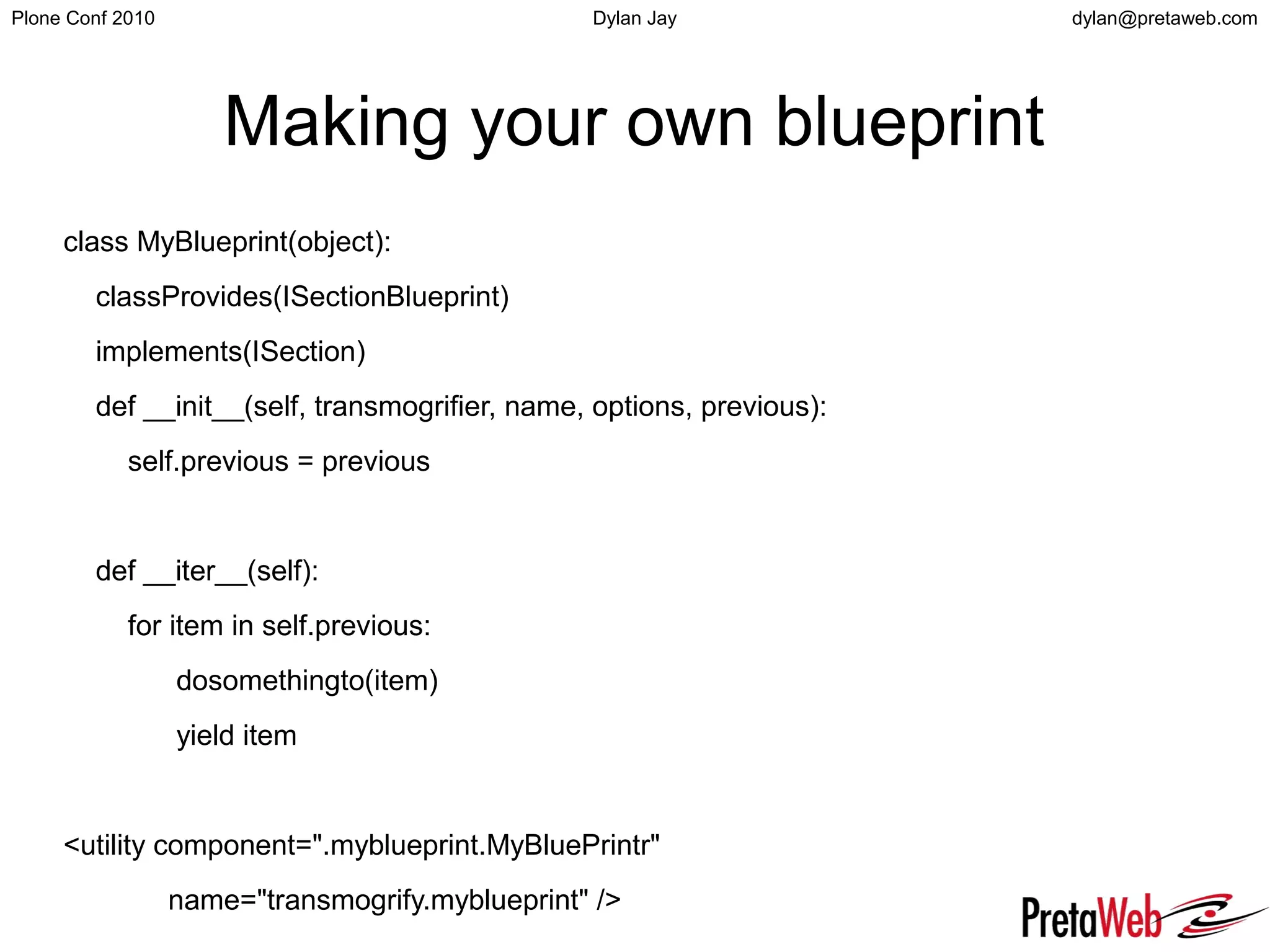 Plone Conf 2010

Dylan Jay

dylan@pretaweb.com

Making your own blueprint

class MyBlueprint(object):
    classProvides(ISectionBlueprint)
    implements(ISection)
    def __init__(self, transmogrifier, name, options, previous):
        self.previous = previous

    def __iter__(self):
        for item in self.previous:
            dosomethingto(item)
            yield item

<utility component=".myblueprint.MyBluePrintr"
        name="transmogrify.myblueprint" />

PretaWeb